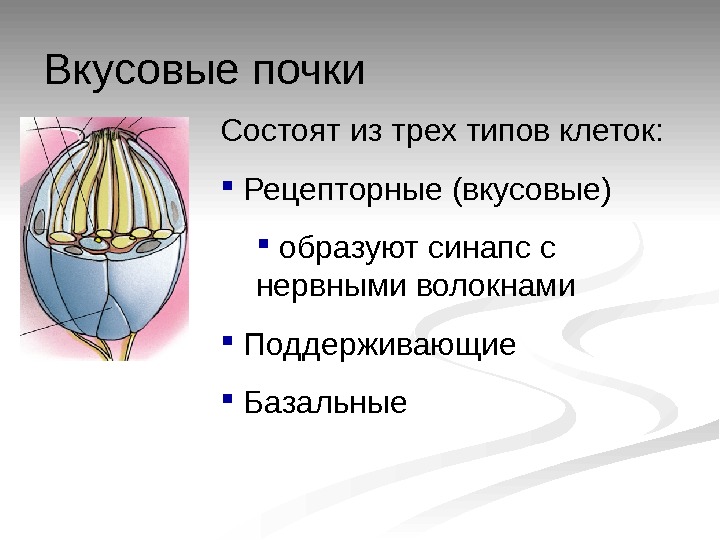 Вкусовые почки

Состоят из трех типов клеток:

▪ Рецепторные (вкусовые)

▪ образуют синапс с нервными волокнами

▪ Поддерживающие

▪ Базальные